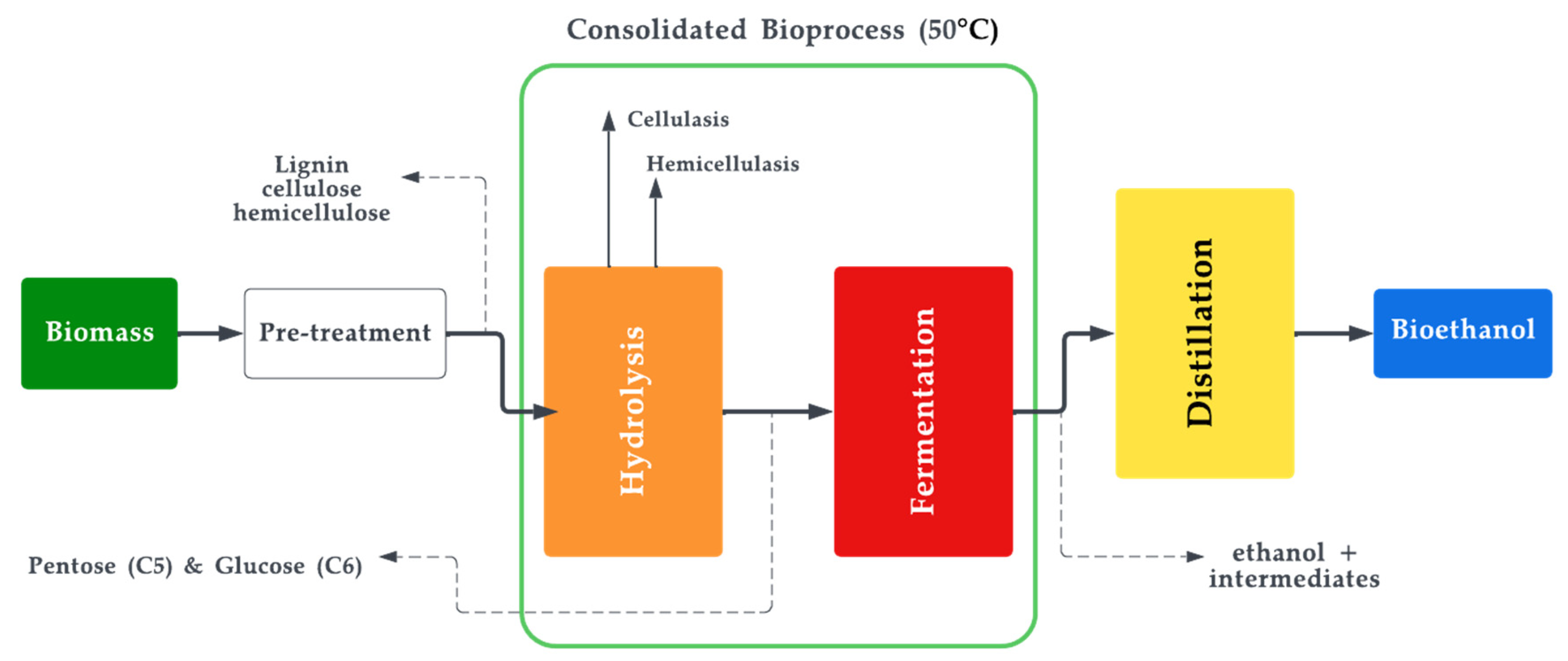 Consolidated Bioprocess (50°C)

Cellulasis

Hemicellulasis

Lignin
cellulose
hemicellulose

Biomass

Pre-treatment

Hydrolysis

Fermentation

Distillation

Bioethanol

Pentose (C5) & Glucose (C6)

ethanol +
intermediates